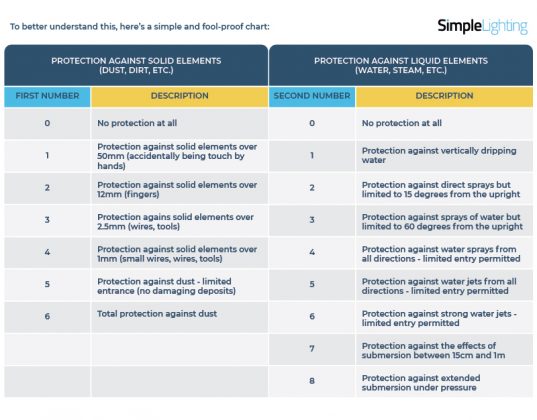 To better understand this, here's a simple and fool-proof chart:

SimpleLighting

| PROTECTION AGAINST SOLID ELEMENTS (DUST, DIRT, ETC.) | | PROTECTION AGAINST LIQUID ELEMENTS (WATER, STEAM, ETC.) | |
|---|---|---|---|
| FIRST NUMBER | DESCRIPTION | SECOND NUMBER | DESCRIPTION |
| 0 | No protection at all | 0 | No protection at all |
| 1 | Protection against solid elements over 50mm (accidentally being touch by hands) | 1 | Protection against vertically dripping water |
| 2 | Protection against solid elements over 12mm (fingers) | 2 | Protection against direct sprays but limited to 15 degrees from the upright |
| 3 | Protection agains solid elements over 2.5mm (wires, tools) | 3 | Protection against sprays of water but limited to 60 degrees from the upright |
| 4 | Protection against solid elements over 1mm (small wires, wires, tools) | 4 | Protection against water sprays from all directions - limited entry permitted |
| 5 | Protection against dust - limited entrance (no damaging deposits) | 5 | Protection against water jets from all directions - limited entry permitted |
| 6 | Total protection against dust | 6 | Protection against strong water jets - limited entry permitted |
| | | 7 | Protection against the effects of submersion between 15cm and 1m |
| | | 8 | Protection against extended submersion under pressure |